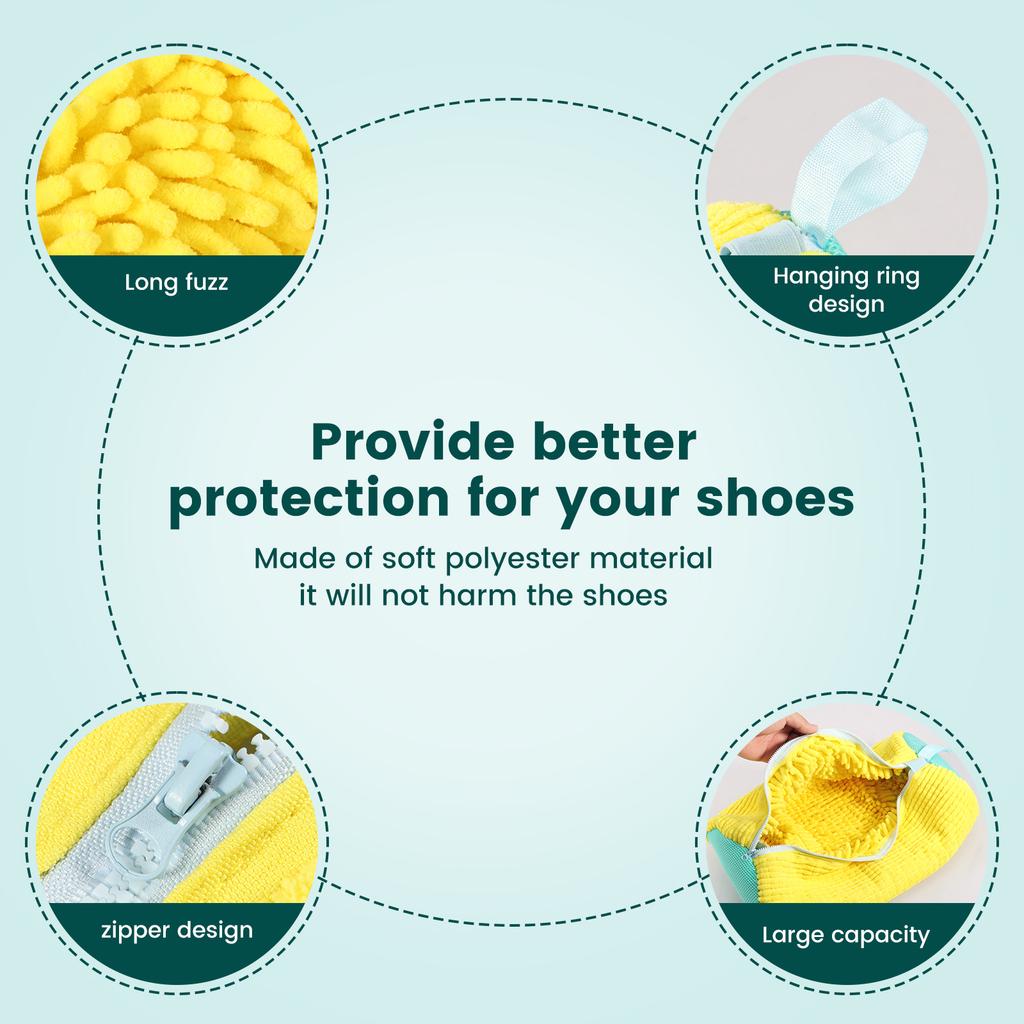 Long fuzz

Hanging ring design

Provide better protection for your shoes

Made of soft polyester material it will not harm the shoes

zipper design

Large capacity